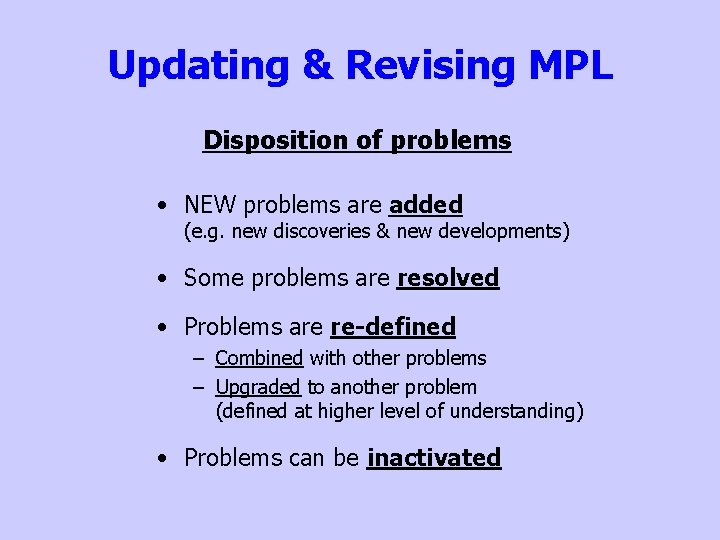 Updating & Revising MPL

Disposition of problems

• NEW problems are added
(e.g. new discoveries & new developments)

• Some problems are resolved

• Problems are re-defined
– Combined with other problems
– Upgraded to another problem
(defined at higher level of understanding)

• Problems can be inactivated